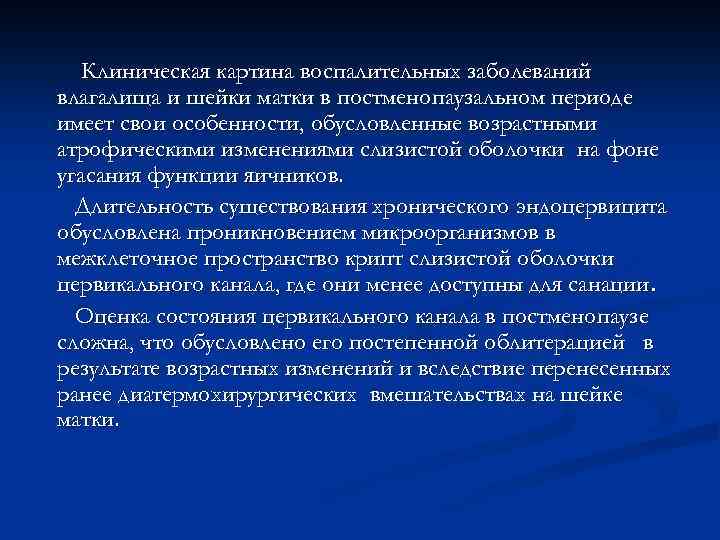 Клиническая картина воспалительных заболеваний влагалища и шейки матки в постменопаузальном периоде имеет свои особенности, обусловленные возрастными атрофическими изменениями слизистой оболочки на фоне угасания функции яичников.

Длительность существования хронического эндоцервицита обусловлена проникновением микроорганизмов в межклеточное пространство крипт слизистой оболочки цервикального канала, где они менее доступны для санации.

Оценка состояния цервикального канала в постменопаузе сложна, что обусловлено его постепенной облитерацией в результате возрастных изменений и вследствие перенесенных ранее диатермохирургических вмешательствах на шейке матки.